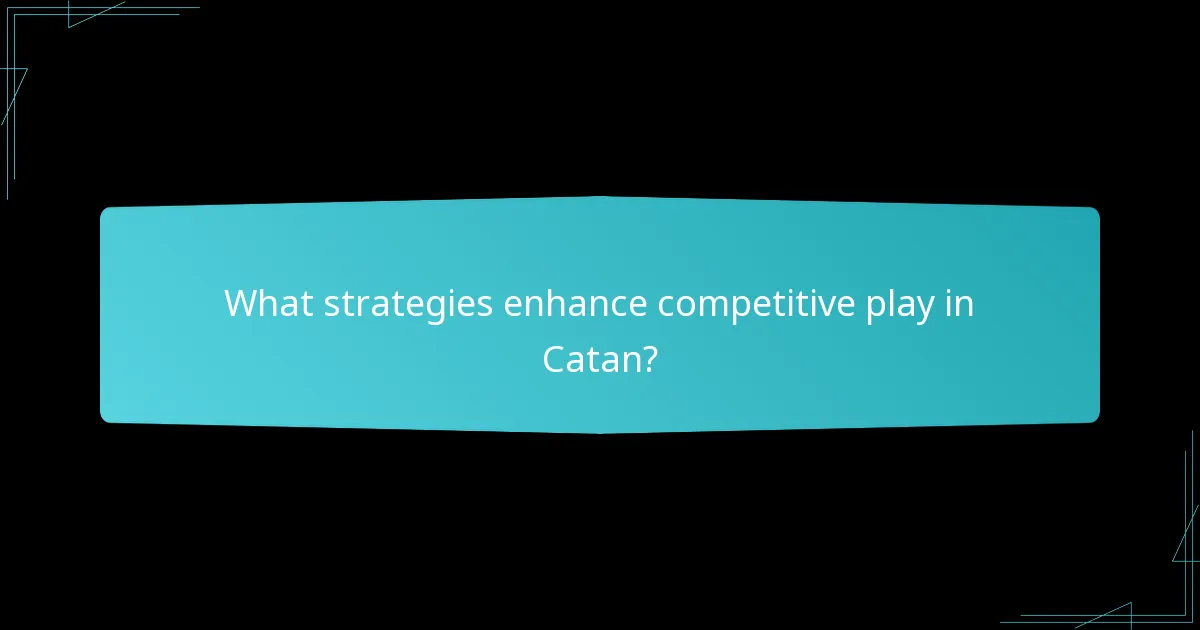 What strategies enhance competitive play in Catan?